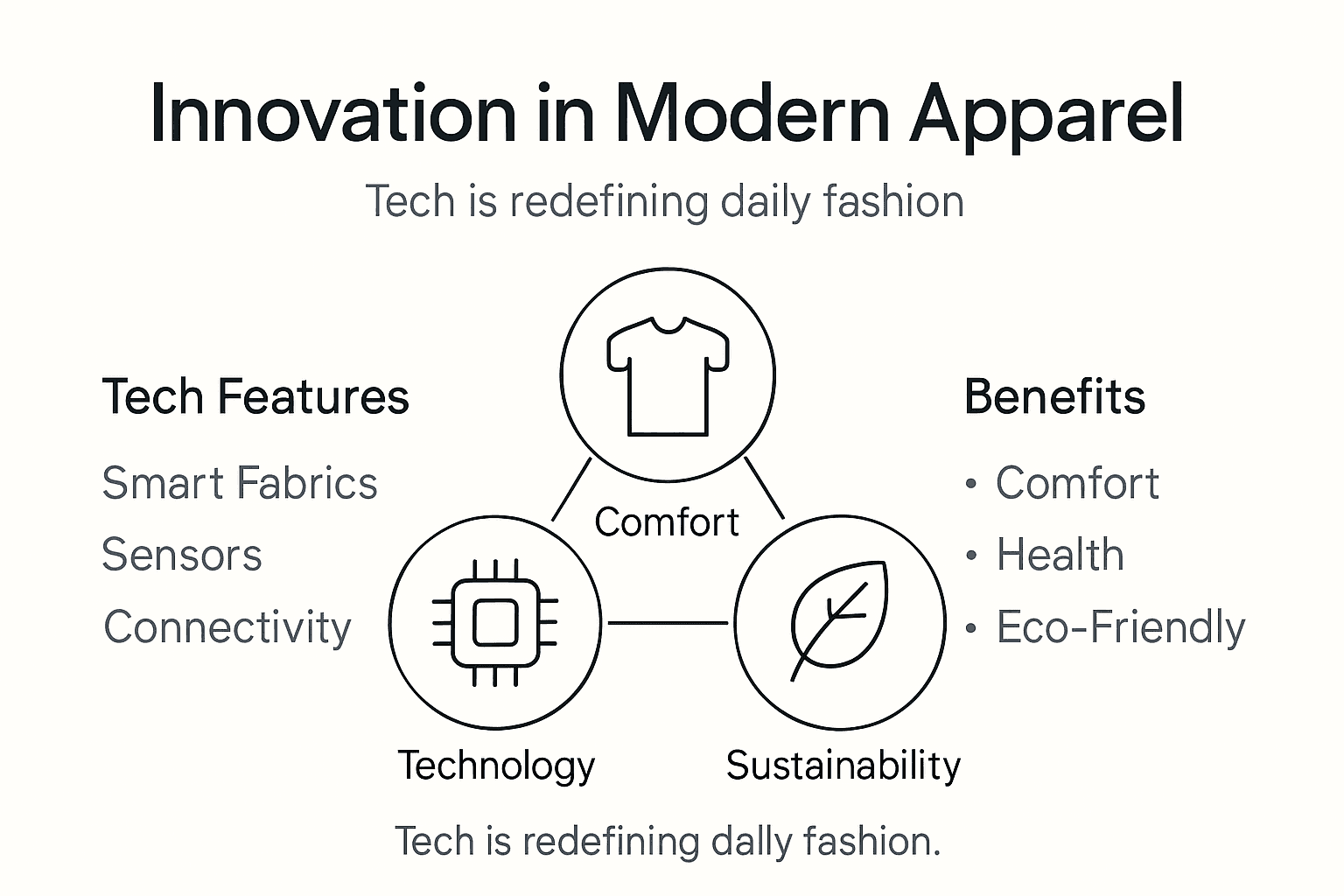 Innovation in Modern Apparel

Tech is redefining daily fashion

Tech Features

Smart Fabrics

Sensors

Connectivity

Comfort

Technology

Sustainability

Benefits

• Comfort

• Health

• Eco-Friendly

Tech is redefining dally fashion.